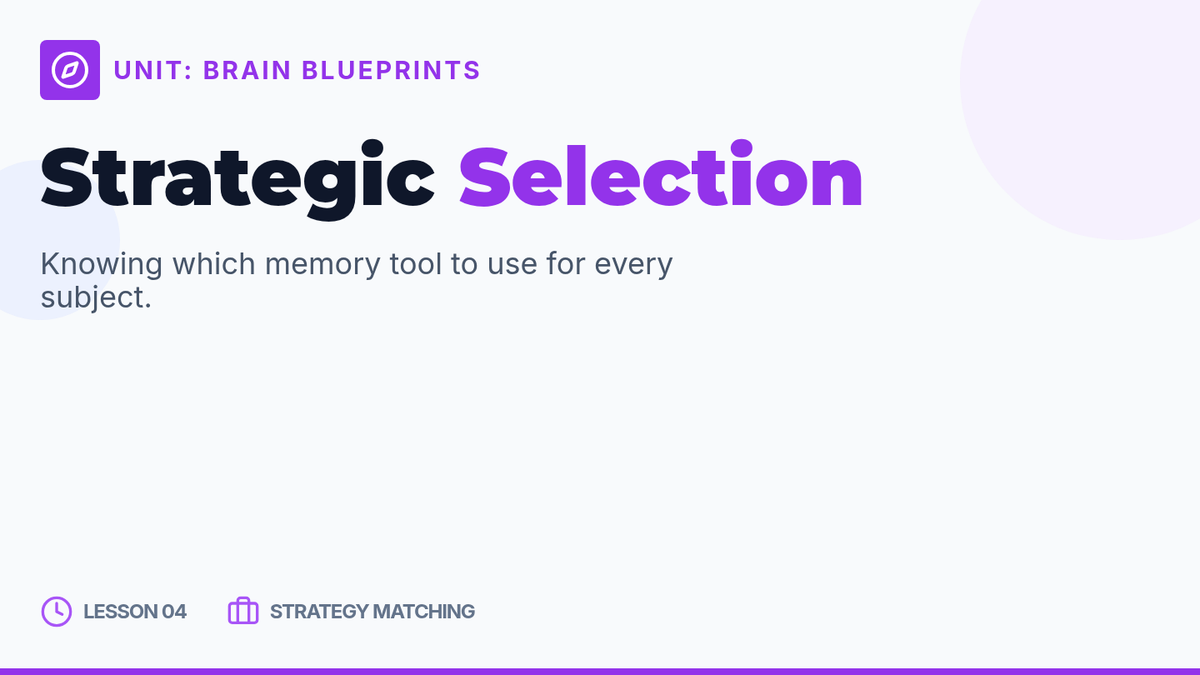 UNIT: BRAIN BLUEPRINTS

Strategic Selection

Knowing which memory tool to use for every subject.

LESSON 04

STRATEGY MATCHING